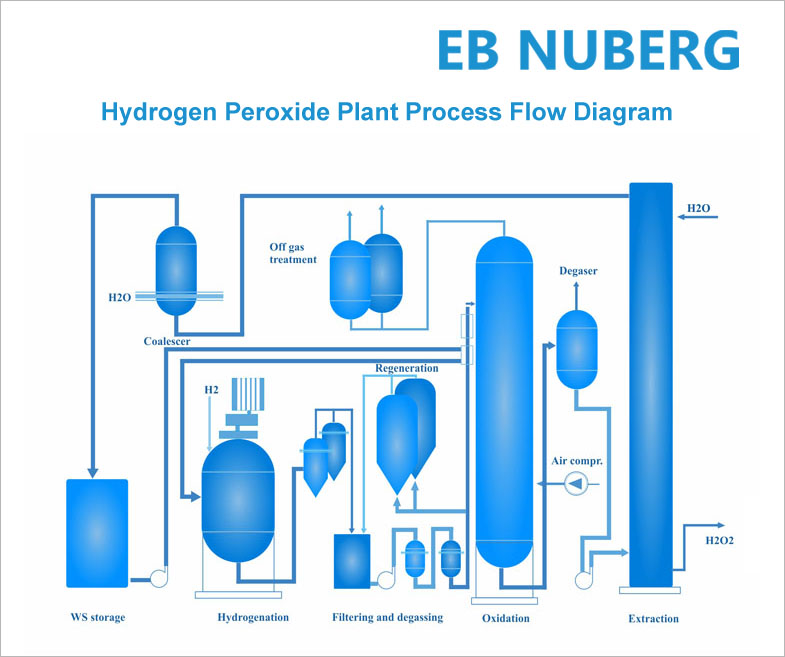 EB NUBERG

Hydrogen Peroxide Plant Process Flow Diagram

H2O

Off gas treatment

Degaser

H2O

Coalescer

Regeneration

H2

Air compr.

H2O2

WS storage

Hydrogenation

Filtering and degassing

Oxidation

Extraction